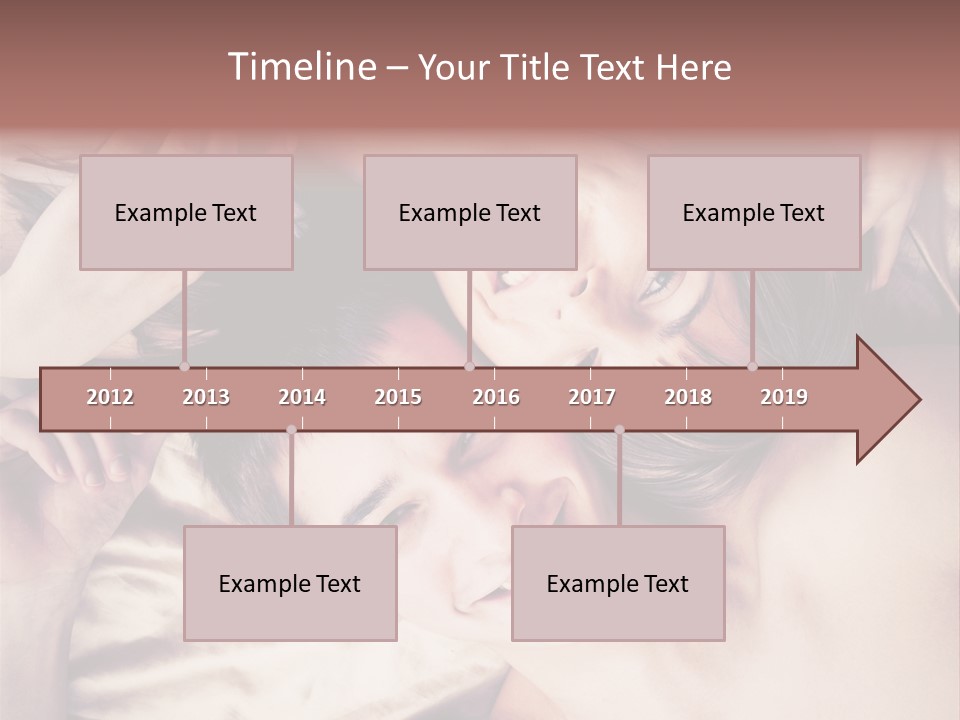 Timeline – Your Title Text Here

Example Text

Example Text

Example Text

2012 2013 2014 2015 2016 2017 2018 2019

Example Text

Example Text